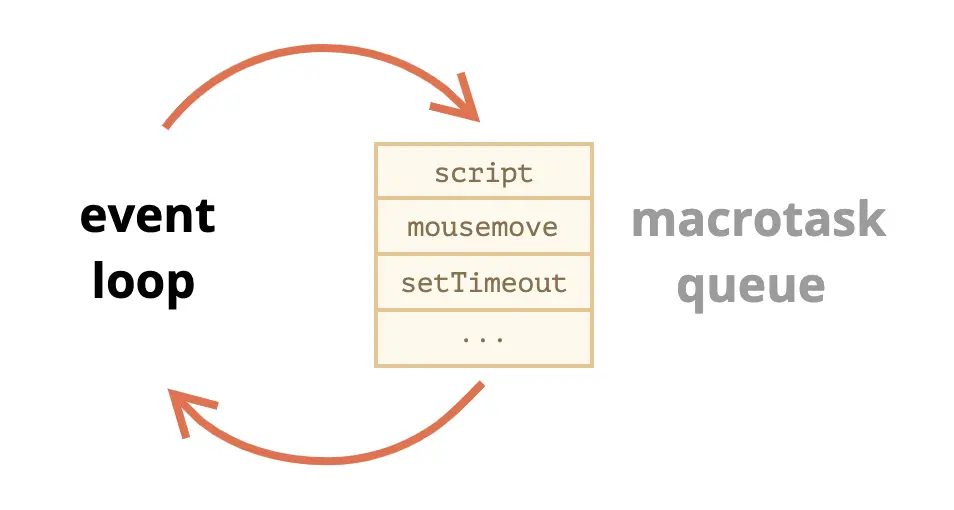 event loop

script
mousemove
setTimeout
...

macrotask queue